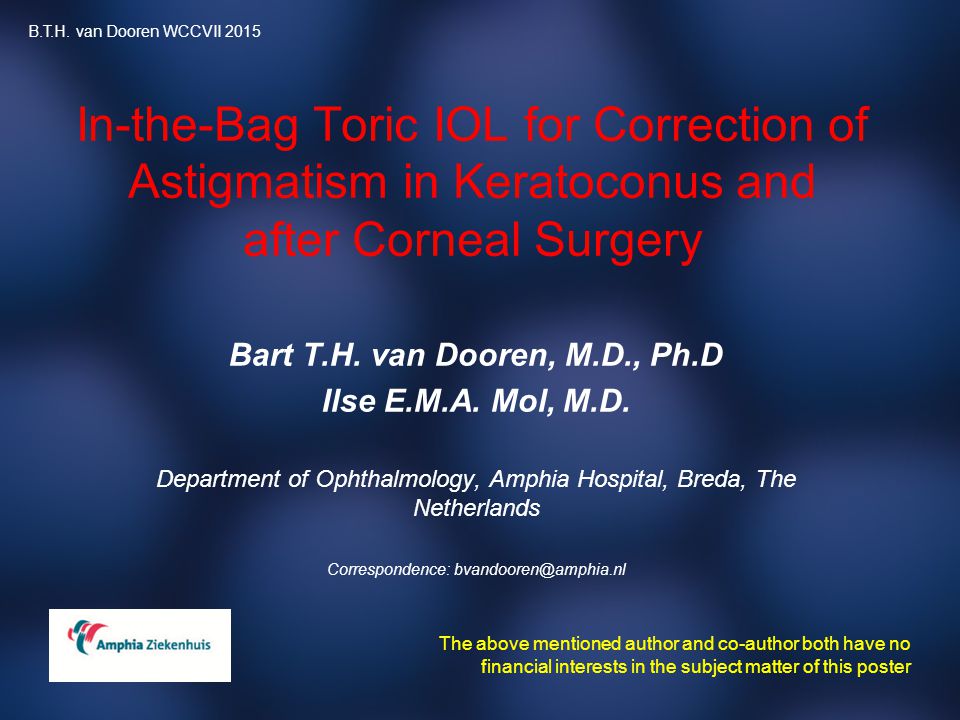 B.T.H. van Dooren WCCVII 2015

In-the-Bag Toric IOL for Correction of Astigmatism in Keratoconus and after Corneal Surgery

Bart T.H. van Dooren, M.D., Ph.D
Ilse E.M.A. Mol, M.D.

Department of Ophthalmology, Amphia Hospital, Breda, The Netherlands

Correspondence: bvandooren@amphia.nl

Amphia Ziekenhuis

The above mentioned author and co-author both have no financial interests in the subject matter of this poster